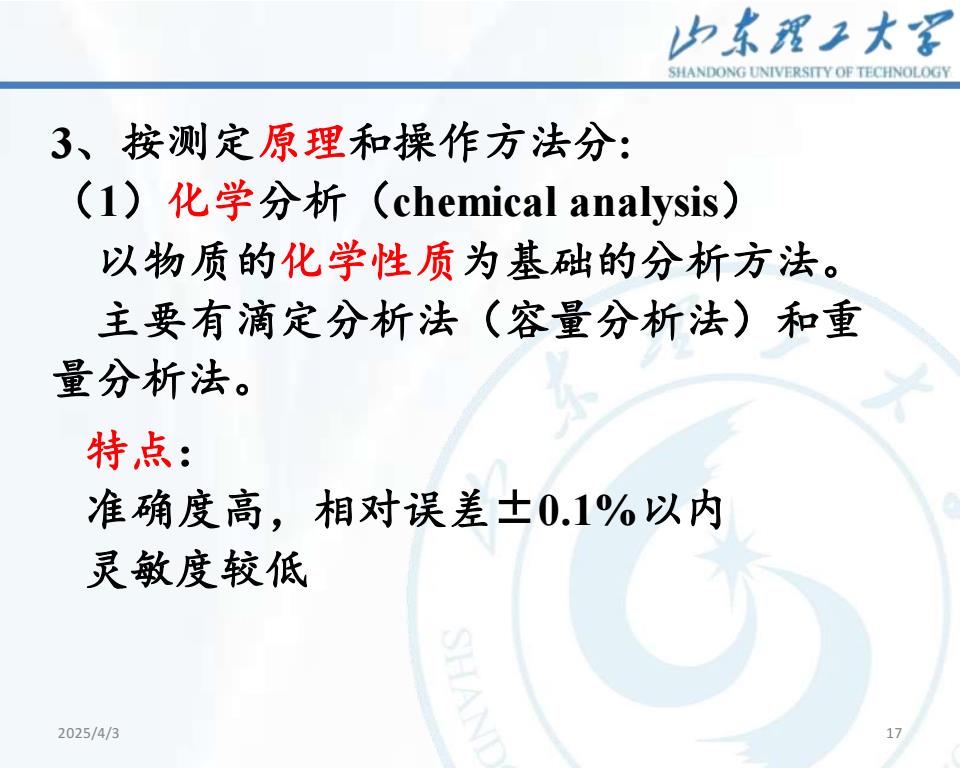 山东理工大学
SHANDONG UNIVERSITY OF TECHNOLOGY

3、按测定原理和操作方法分:
（1）化学分析（chemical analysis）
以物质的化学性质为基础的分析方法。
主要有滴定分析法（容量分析法）和重量分析法。

特点:
准确度高，相对误差±0.1%以内
灵敏度较低

2025/4/3
17